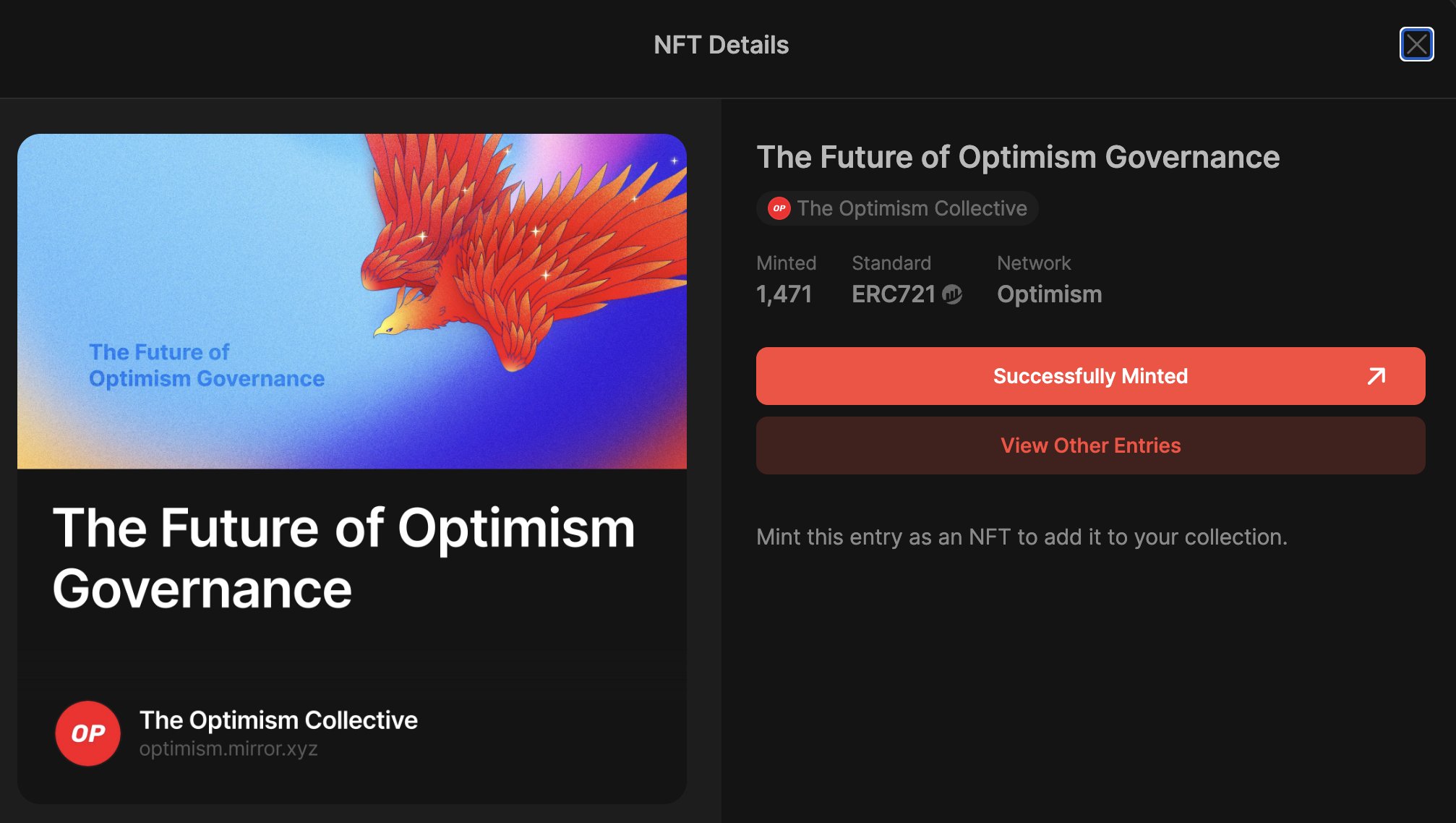 NFT Details

The Future of Optimism Governance

The Future of Optimism Governance

OP The Optimism Collective
optimism.mirror.xyz

The Future of Optimism Governance

OP The Optimism Collective

Minted
1,471

Standard
ERC721

Network
Optimism

Successfully Minted

View Other Entries

Mint this entry as an NFT to add it to your collection.